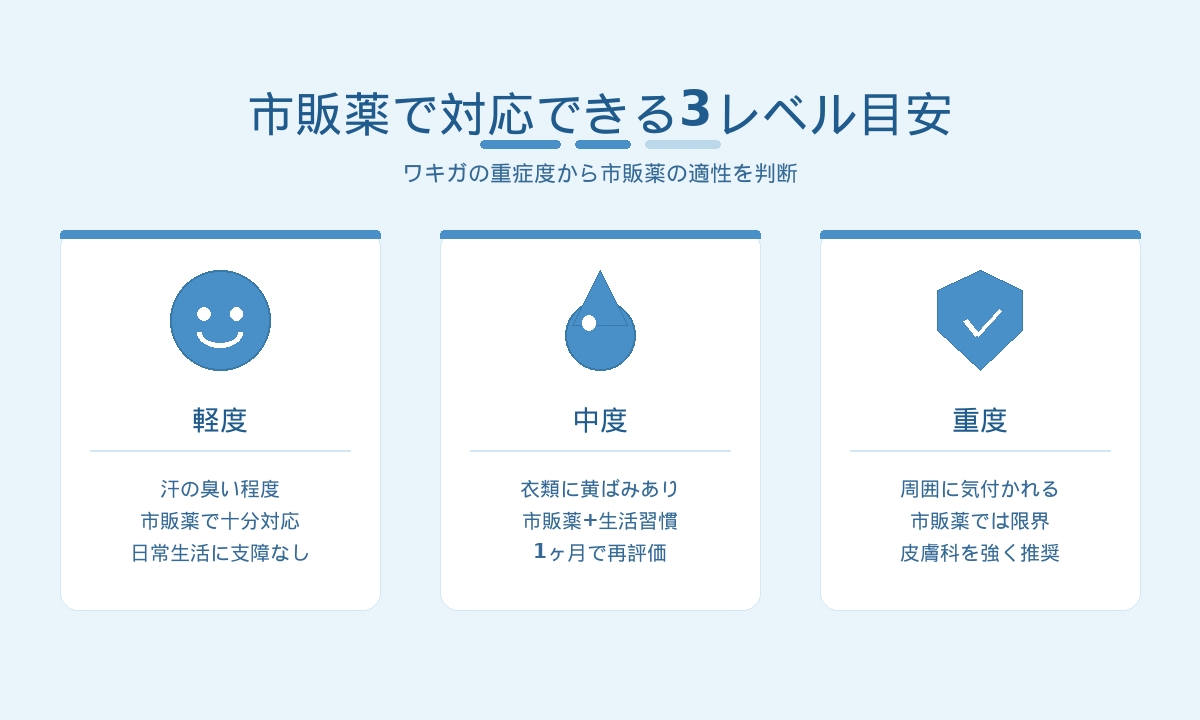 市販薬で対応できる3レベル目安

ワキガの重症度から市販薬の適性を判断

軽度

汗の臭い程度
市販薬で十分対応
日常生活に支障なし

中度

衣類に黄ばみあり
市販薬+生活習慣
1ヶ月で再評価

重度

周囲に気付かれる
市販薬では限界
皮膚科を強く推奨